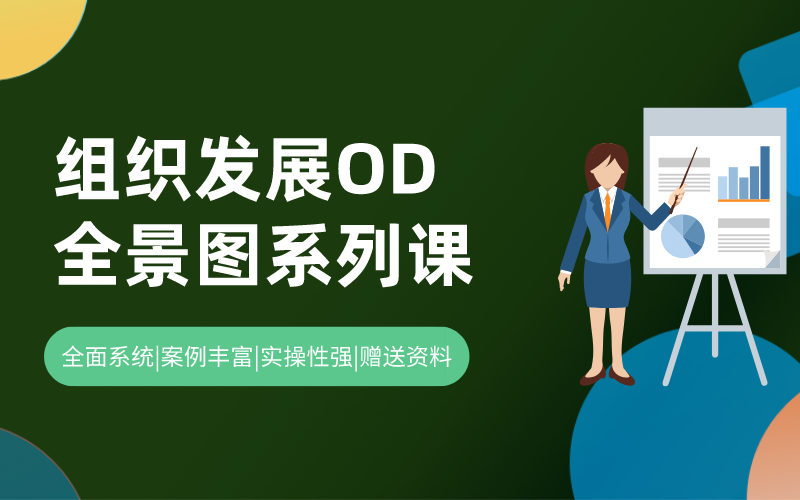 组织发展OD
全景图系列课

全面系统|案例丰富|实操性强|赠送资料